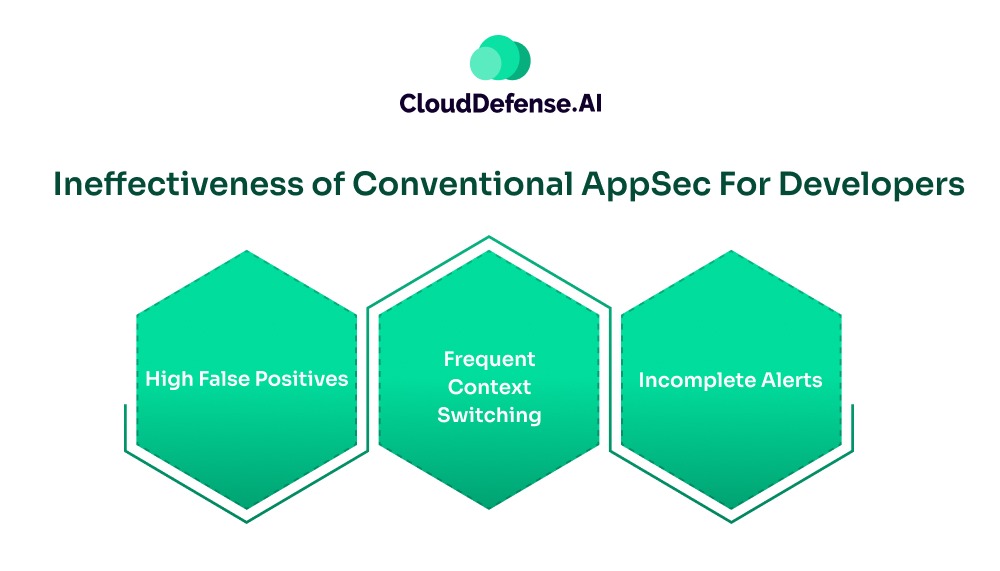 CloudDefense.AI

Ineffectiveness of Conventional AppSec For Developers

High False Positives

Frequent Context Switching

Incomplete Alerts